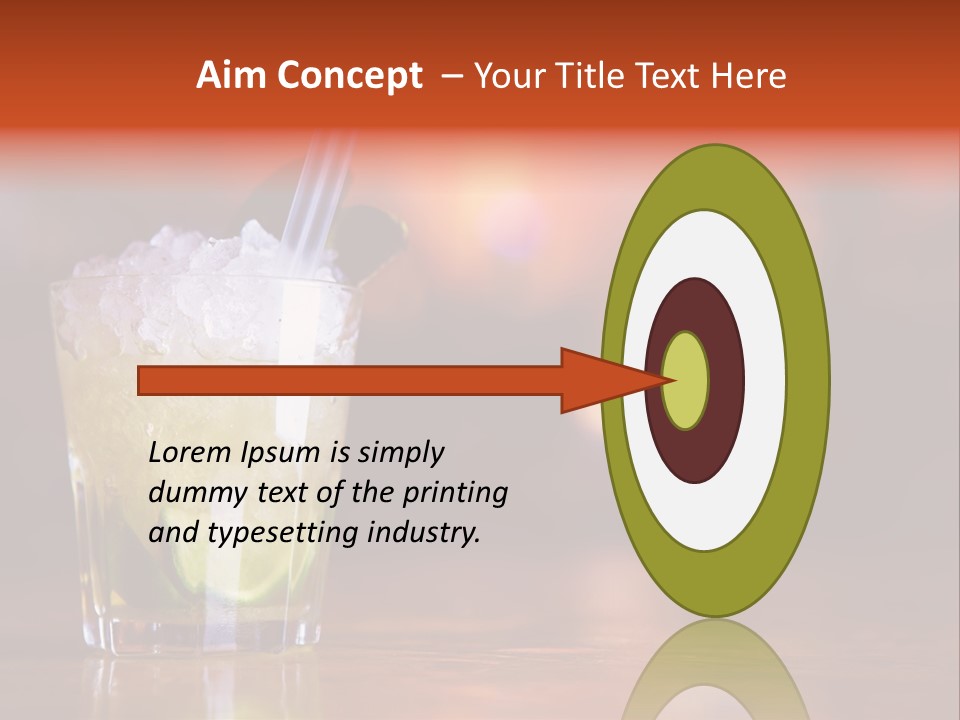 Aim Concept – Your Title Text Here

Lorem Ipsum is simply dummy text of the printing and typesetting industry.